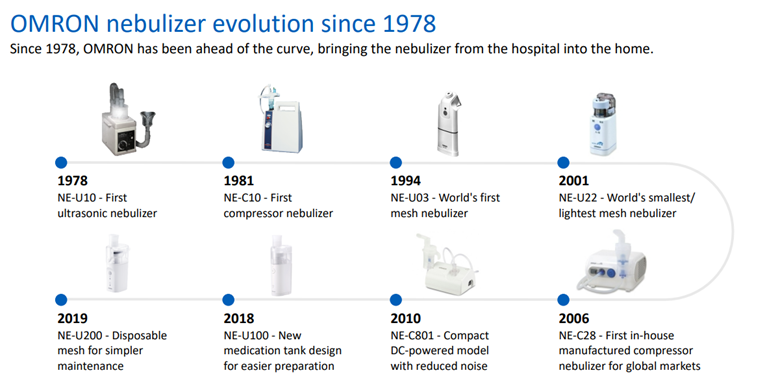 OMRON nebulizer evolution since 1978

Since 1978, OMRON has been ahead of the curve, bringing the nebulizer from the hospital into the home.

1978
NE-U10 - First ultrasonic nebulizer

1981
NE-C10 - First compressor nebulizer

1994
NE-U03 - World's first mesh nebulizer

2001
NE-U22 - World's smallest/ lightest mesh nebulizer

2019
NE-U200 - Disposable mesh for simpler maintenance

2018
NE-U100 - New medication tank design for easier preparation

2010
NE-C801 - Compact DC-powered model with reduced noise

2006
NE-C28 - First in-house manufactured compressor nebulizer for global markets